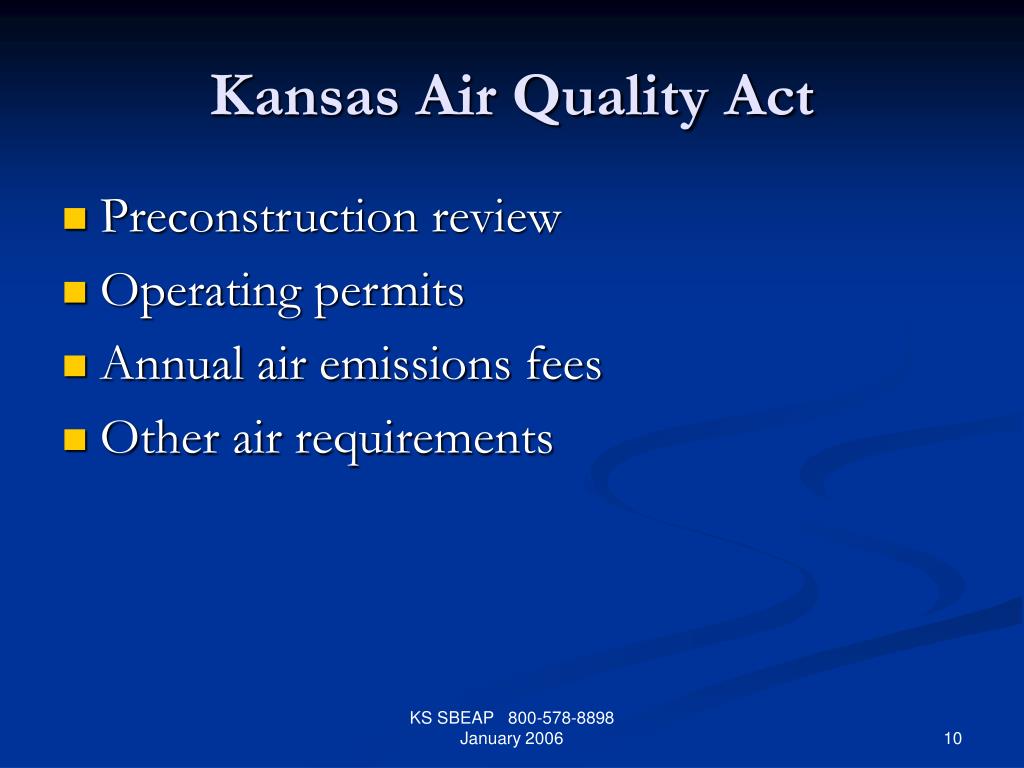 Kansas Air Quality Act

- Preconstruction review
- Operating permits
- Annual air emissions fees
- Other air requirements

KS SBEAP 800-578-8898
January 2006

10